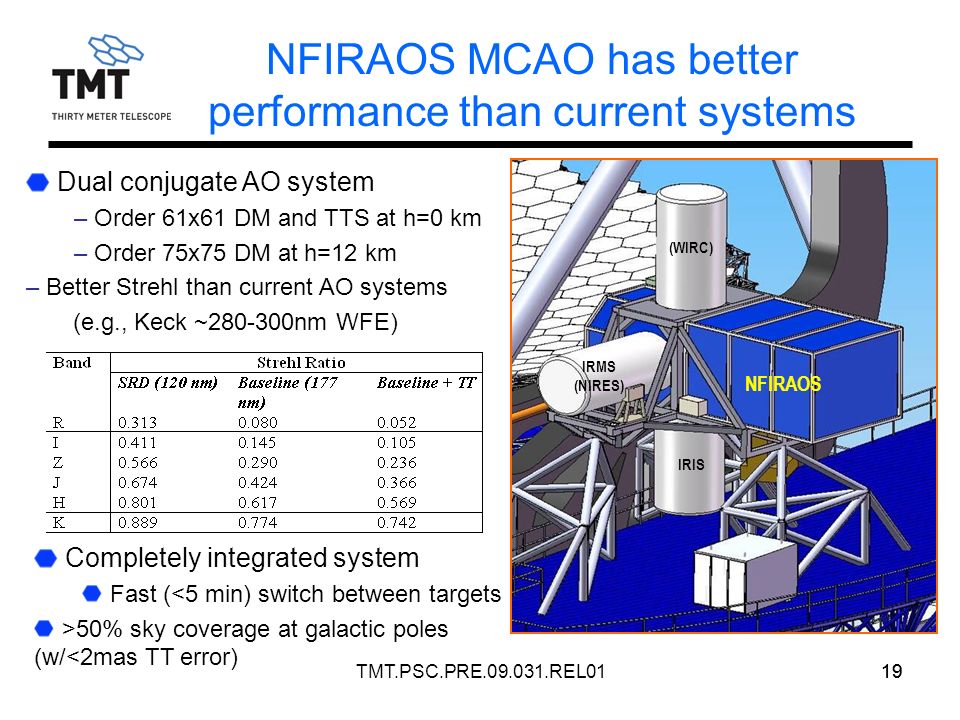 TMT
THIRTY METER TELESCOPE

NFIRAOS MCAO has better performance than current systems

Dual conjugate AO system
– Order 61x61 DM and TTS at h=0 km
– Order 75x75 DM at h=12 km
– Better Strehl than current AO systems
(e.g., Keck ~280-300nm WFE)

| Band | Strehl Ratio | | |
|---|---|---|---|
| | SRD (120 nm) | Baseline (177 nm) | Baseline + TT |
| R | 0.313 | 0.080 | 0.052 |
| I | 0.411 | 0.145 | 0.105 |
| Z | 0.566 | 0.290 | 0.236 |
| J | 0.674 | 0.424 | 0.366 |
| H | 0.801 | 0.617 | 0.569 |
| K | 0.889 | 0.774 | 0.742 |

Completely integrated system
Fast (<5 min) switch between targets
>50% sky coverage at galactic poles (w/<2mas TT error)

(WIRC)
IRMS (NIRES)
NFIRAOS
IRIS

TMT.PSC.PRE.09.031.REL01
19